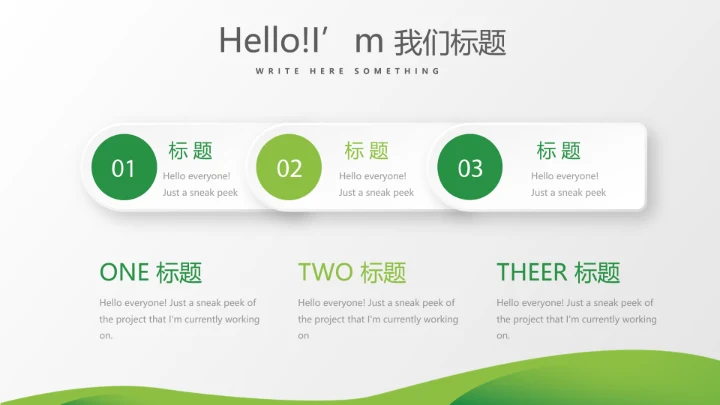 Hello!I’m 我们标题

WRITE HERE SOMETHING

01 标题 Hello everyone! Just a sneak peek

02 标题 Hello everyone! Just a sneak peek

03 标题 Hello everyone! Just a sneak peek

ONE 标题

Hello everyone! Just a sneak peek of the project that I'm currently working on.

TWO 标题

Hello everyone! Just a sneak peek of the project that I'm currently working on

THEER 标题

Hello everyone! Just a sneak peek of the project that I'm currently working on.